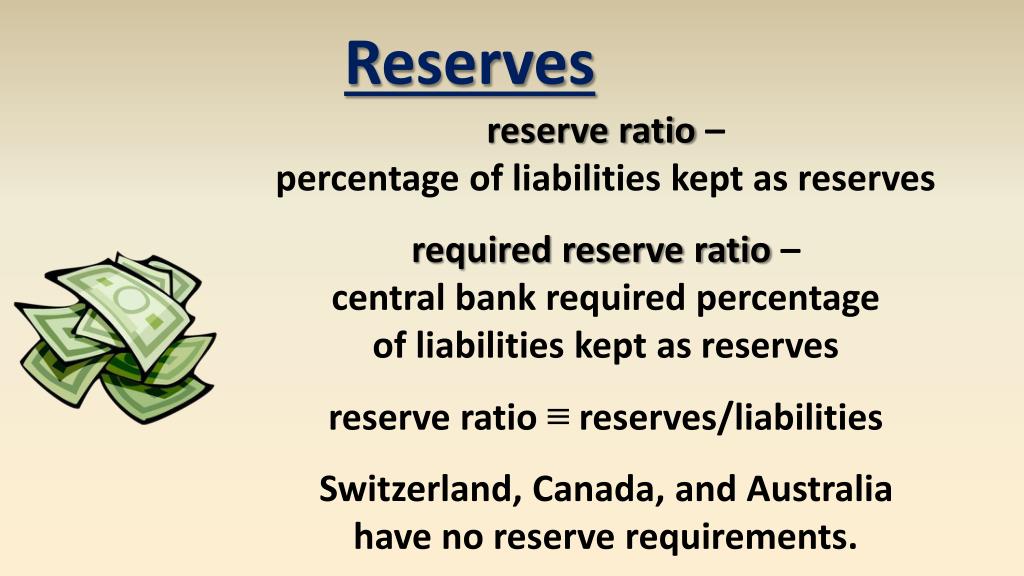 Reserves

reserve ratio –
percentage of liabilities kept as reserves

required reserve ratio –
central bank required percentage of liabilities kept as reserves

reserve ratio ≡ reserves/liabilities

Switzerland, Canada, and Australia have no reserve requirements.